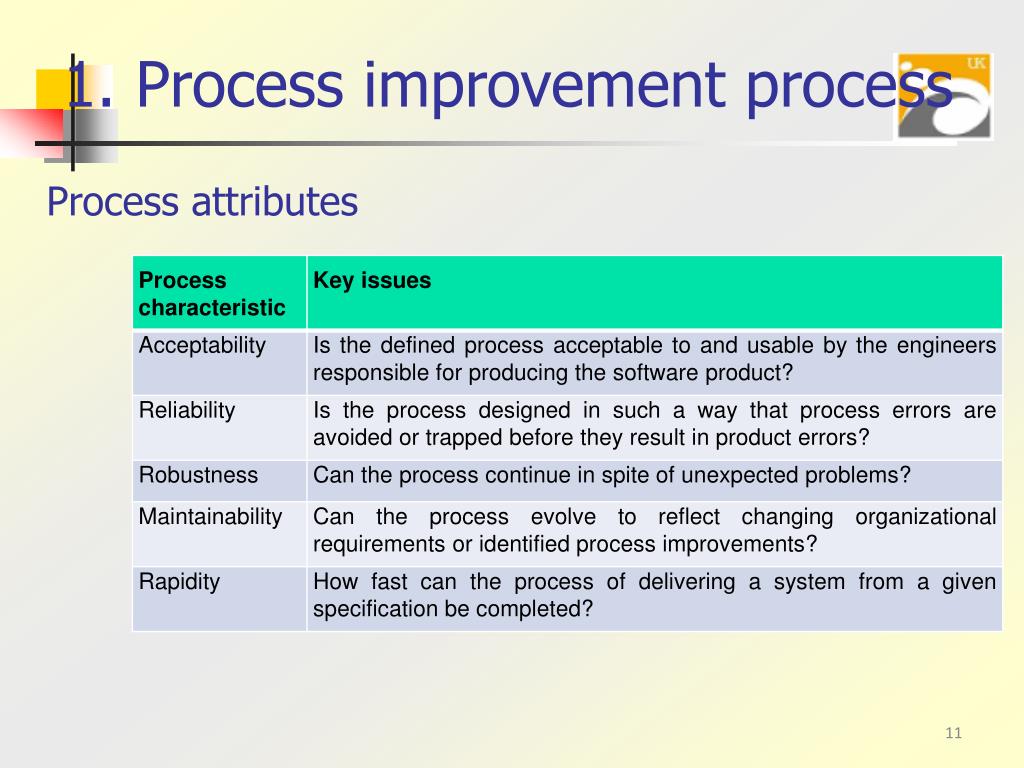 1. Process improvement process

UK

Process attributes

| Process characteristic | Key issues |
|---|---|
| Acceptability | Is the defined process acceptable to and usable by the engineers responsible for producing the software product? |
| Reliability | Is the process designed in such a way that process errors are avoided or trapped before they result in product errors? |
| Robustness | Can the process continue in spite of unexpected problems? |
| Maintainability | Can the process evolve to reflect changing organizational requirements or identified process improvements? |
| Rapidity | How fast can the process of delivering a system from a given specification be completed? |

11